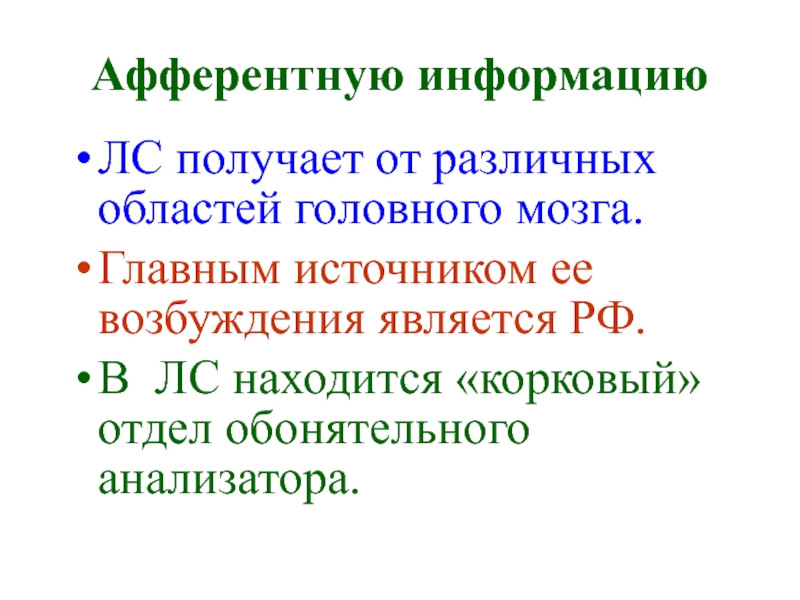 Афферентную информацию

• ЛС получает от различных областей головного мозга.
• Главным источником ее возбуждения является РФ.
• В ЛС находится «корковый» отдел обонятельного анализатора.